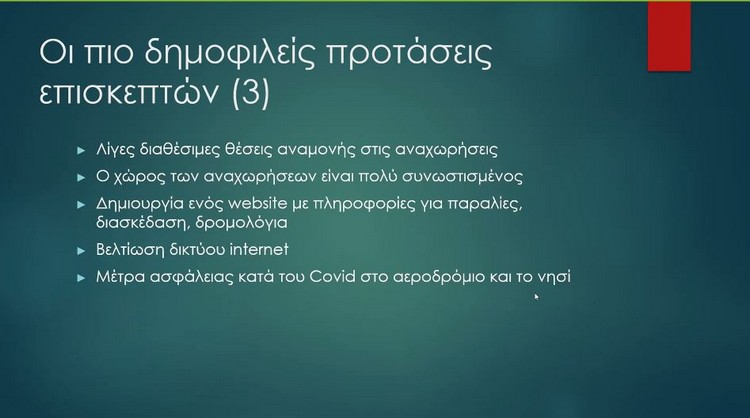 Οι πιο δημοφιλείς προτάσεις επισκεπτών (3)

► Λίγες διαθέσιμες θέσεις αναμονής στις αναχωρήσεις

► Ο χώρος των αναχωρήσεων είναι πολύ συνωστισμένος

► Δημιουργία ενός website με πληροφορίες για παραλίες, διασκέδαση, δρομολόγια

► Βελτίωση δικτύου internet

► Μέτρα ασφάλειας κατά του Covid στο αεροδρόμιο και το νησί